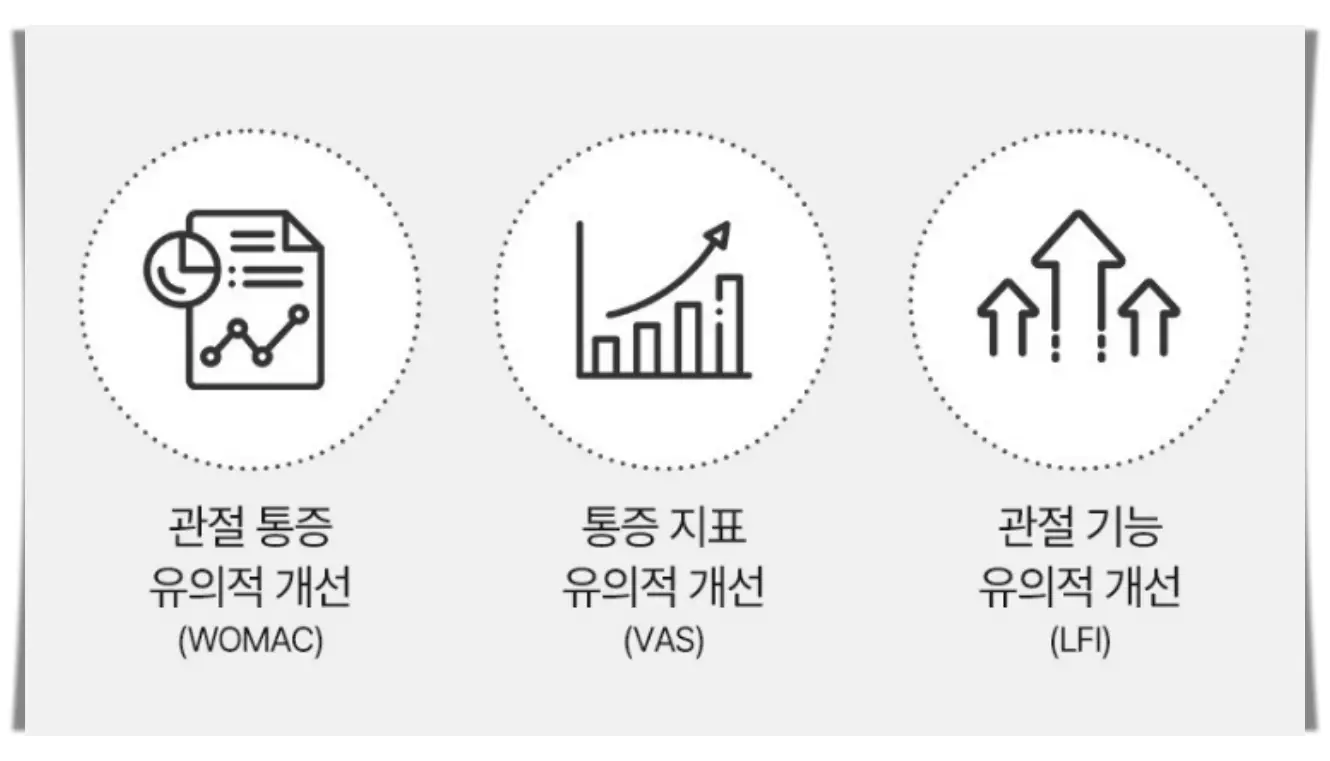 관절 통증
유의적 개선
(WOMAC)

통증 지표
유의적 개선
(VAS)

관절 기능
유의적 개선
(LFI)